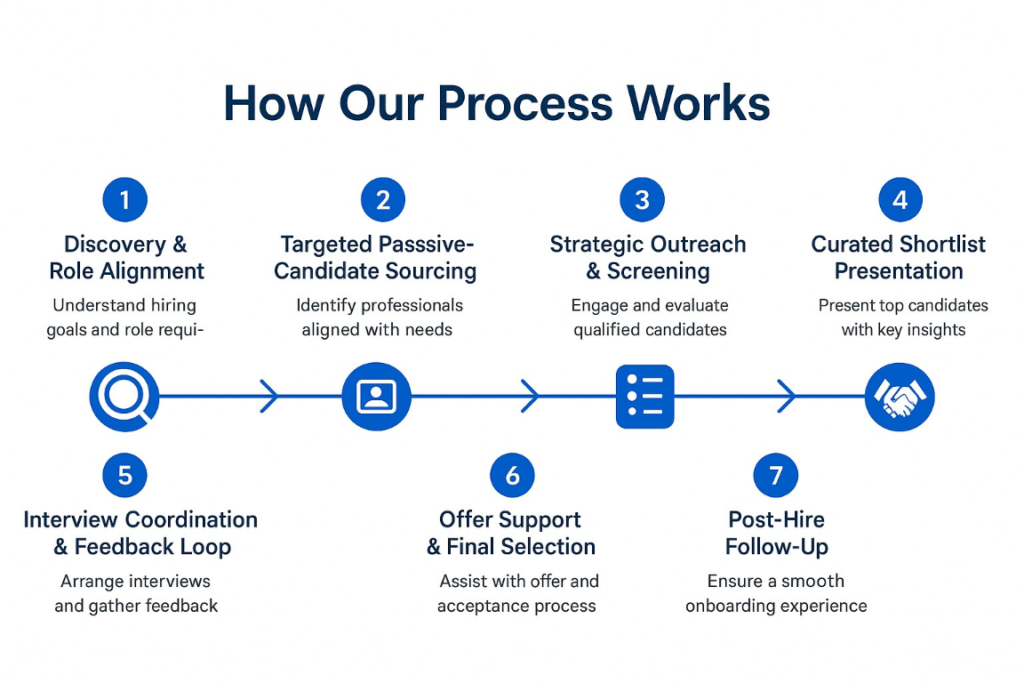 How Our Process Works

1
Discovery & Role Alignment
Understand hiring goals and role requi-

2
Targeted Passsive-Candidate Sourcing
Identify professionals aligned with needs

3
Strategic Outreach & Screening
Engage and evaluate qualified candidates

4
Curated Shortlist Presentation
Present top candidates with key insights

5
Interview Coordination & Feedback Loop
Arrange interviews and gather feedback

6
Offer Support & Final Selection
Assist with offer and acceptance process

7
Post-Hire Follow-Up
Ensure a smooth onboarding experience